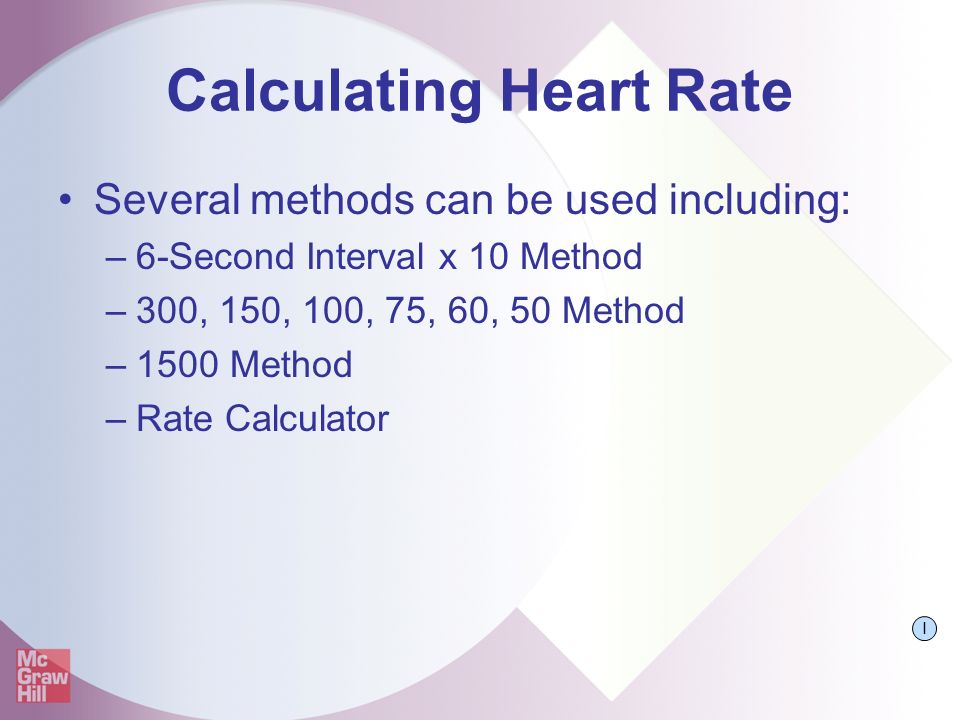 Calculating Heart Rate

• Several methods can be used including:
– 6-Second Interval x 10 Method
– 300, 150, 100, 75, 60, 50 Method
– 1500 Method
– Rate Calculator

I

Mc Graw Hill